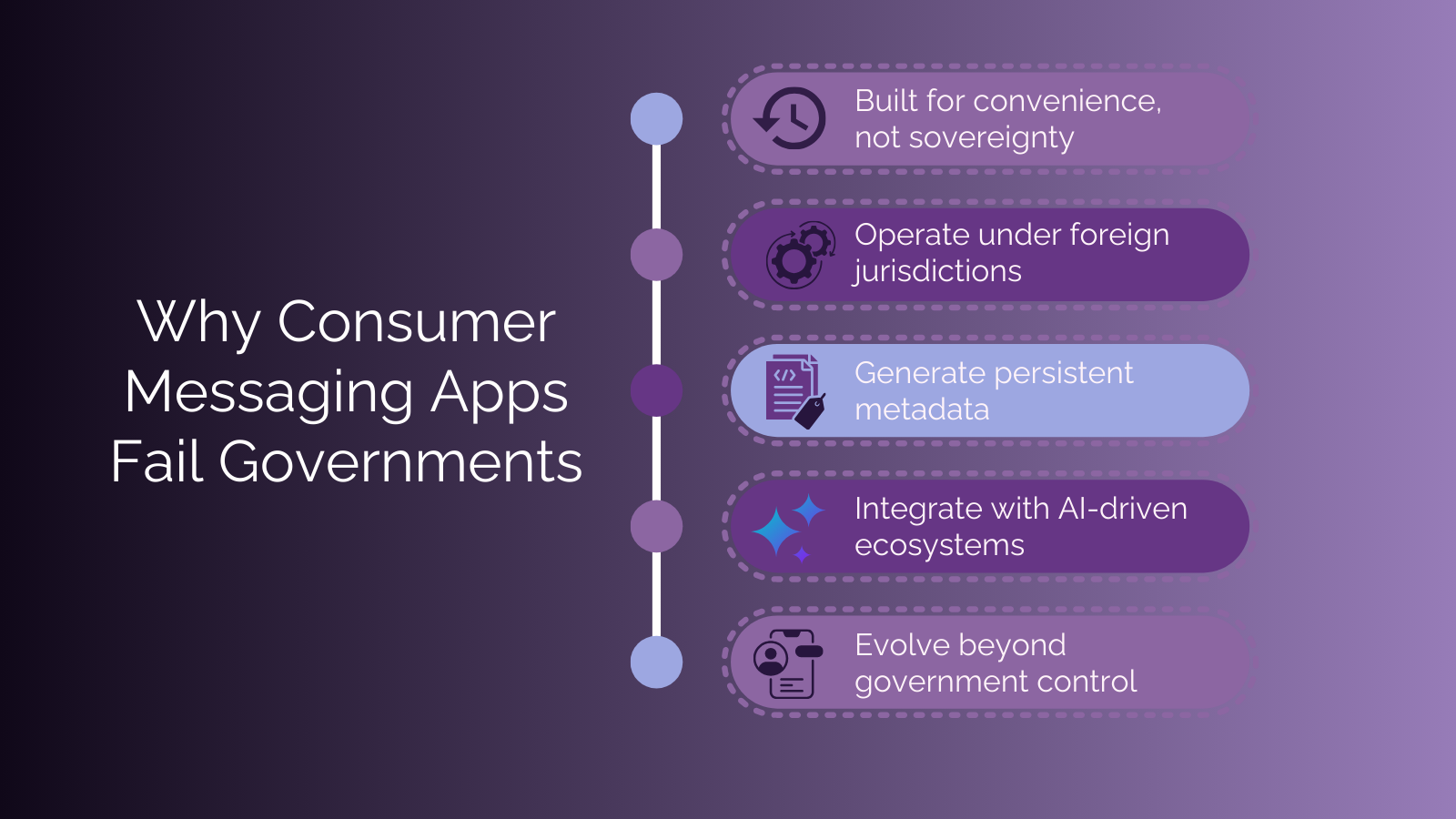 Why Consumer Messaging Apps Fail Governments

Built for convenience, not sovereignty

Operate under foreign jurisdictions

Generate persistent metadata

Integrate with AI-driven ecosystems

Evolve beyond government control